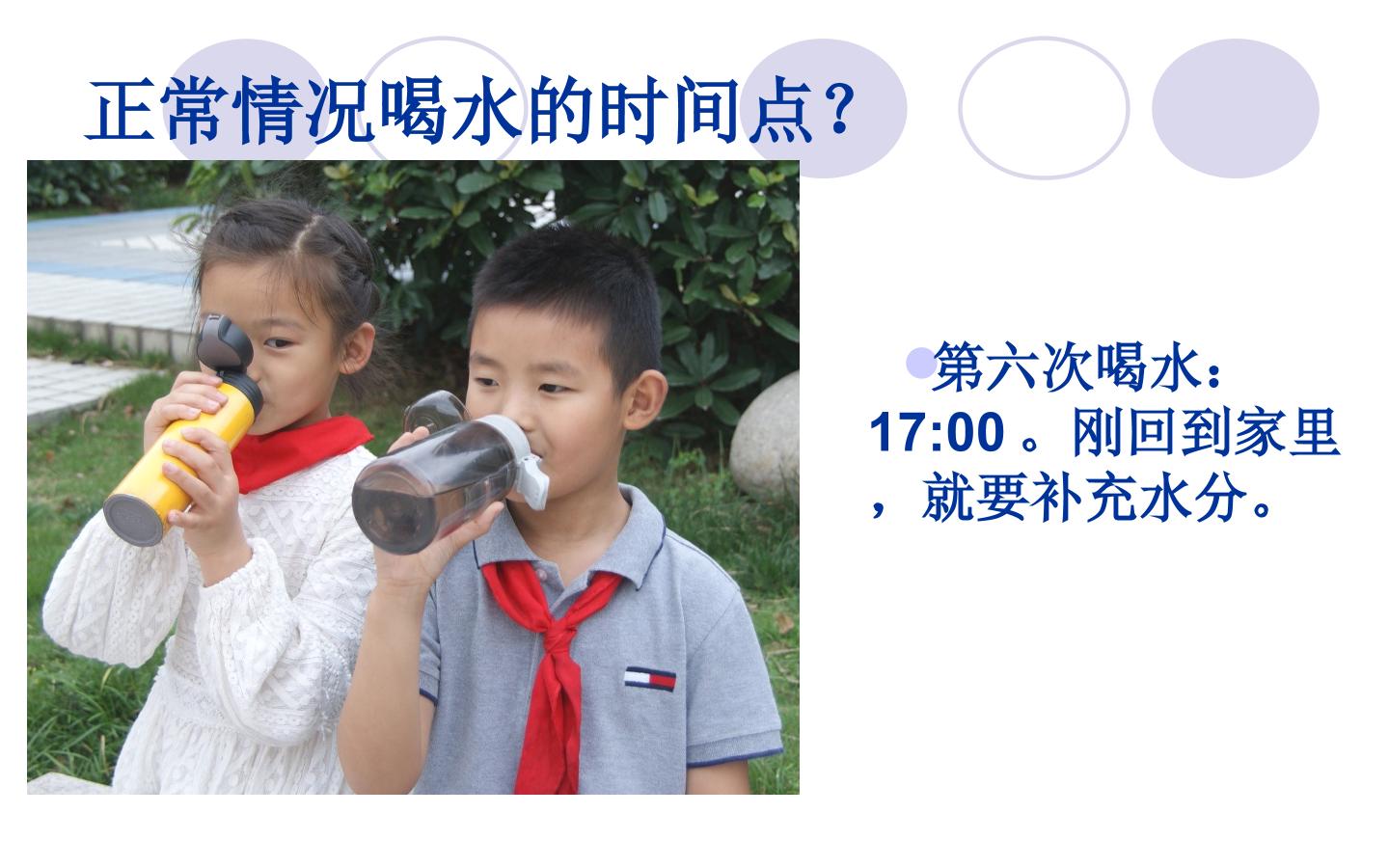 正常情况喝水的时间点？

第六次喝水：17:00 。刚回到家里，就要补充水分。